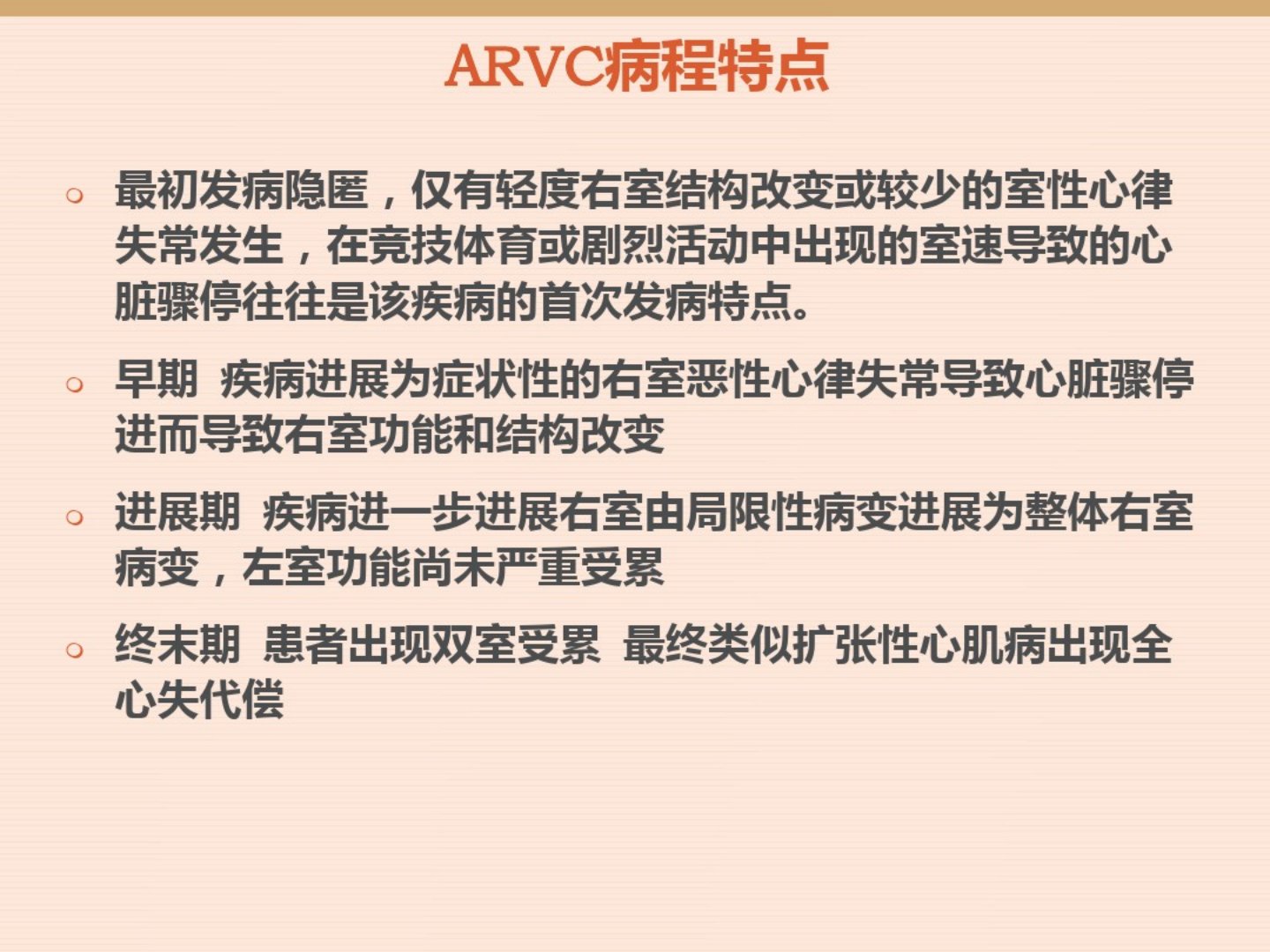 ARVC病程特点

最初发病隐匿，仅有轻度右室结构改变或较少的室性心律失常发生，在竞技体育或剧烈活动中出现的室速导致的心脏骤停往往是该疾病的首次发病特点。

早期 疾病进展为症状性的右室恶性心律失常导致心脏骤停进而导致右室功能和结构改变

进展期 疾病进一步进展右室由局限性病变进展为整体右室病变，左室功能尚未严重受累

终末期 患者出现双室受累 最终类似扩张性心肌病出现全心失代偿